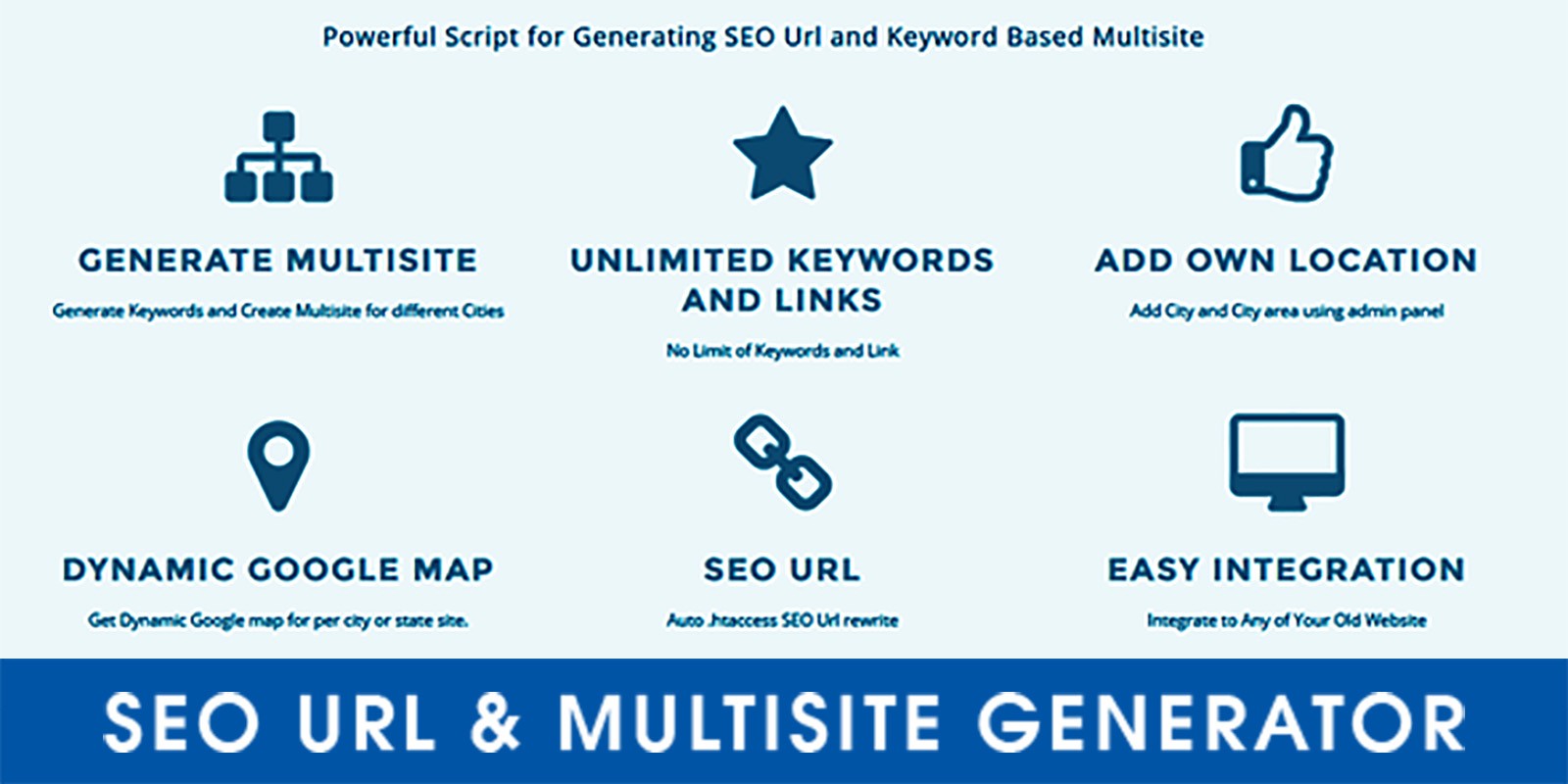 Powerful Script for Generating SEO Url and Keyword Based Multisite

GENERATE MULTISITE

Generate Keywords and Create Multisite for different Cities

UNLIMITED KEYWORDS AND LINKS

No Limit of Keywords and Link

ADD OWN LOCATION

Add City and City area using admin panel

DYNAMIC GOOGLE MAP

Get Dynamic Google map for per city or state site.

SEO URL

Auto .htaccess SEO Url rewrite

EASY INTEGRATION

Integrate to Any of Your Old Website

SEO URL & MULTISITE GENERATOR